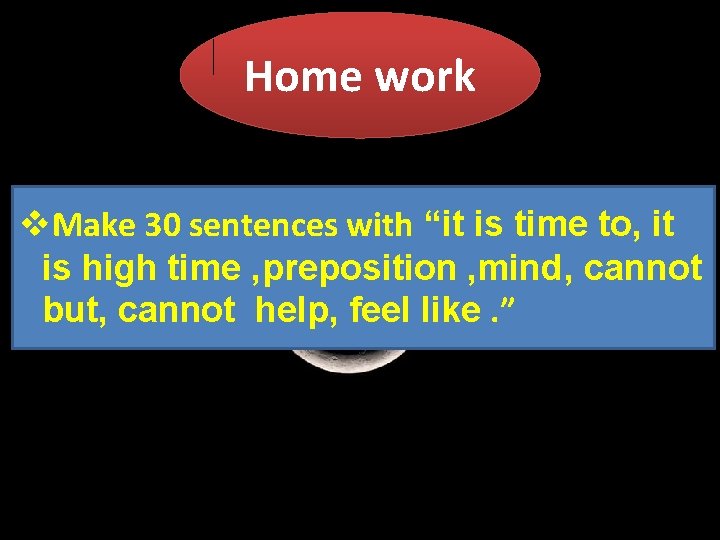 Home work

❖Make 30 sentences with “it is time to, it is high time ,preposition ,mind, cannot but, cannot help, feel like .”